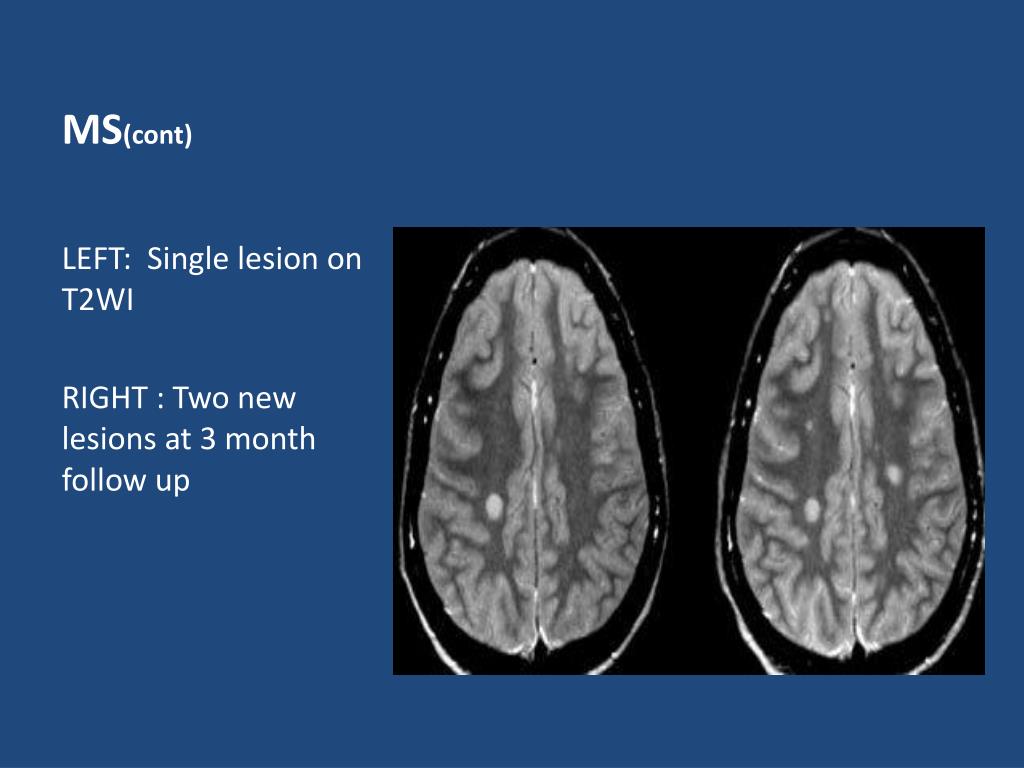 MS(cont)

LEFT:  Single lesion on T2WI

RIGHT : Two new lesions at 3 month follow up